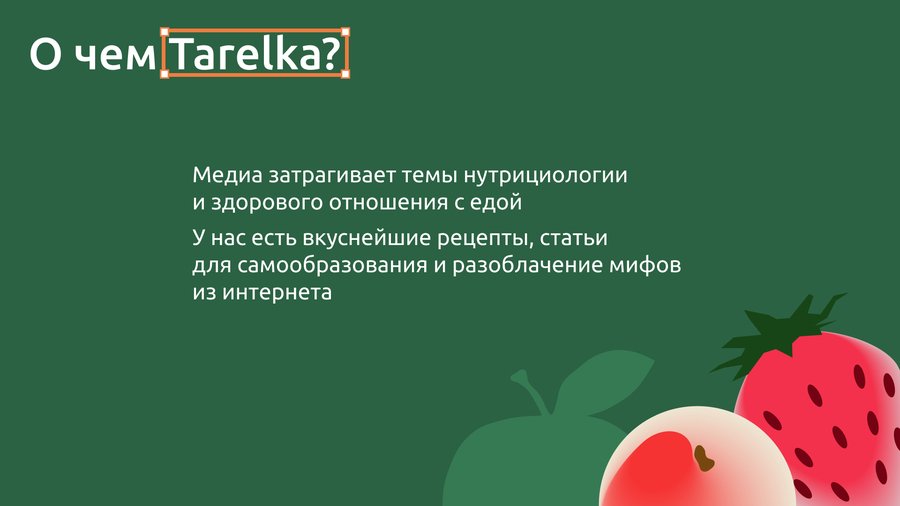 О чем Tarelka?

Медиа затрагивает темы нутрициологии и здорового отношения с едой

У нас есть вкуснейшие рецепты, статьи для самообразования и разоблачение мифов из интернета